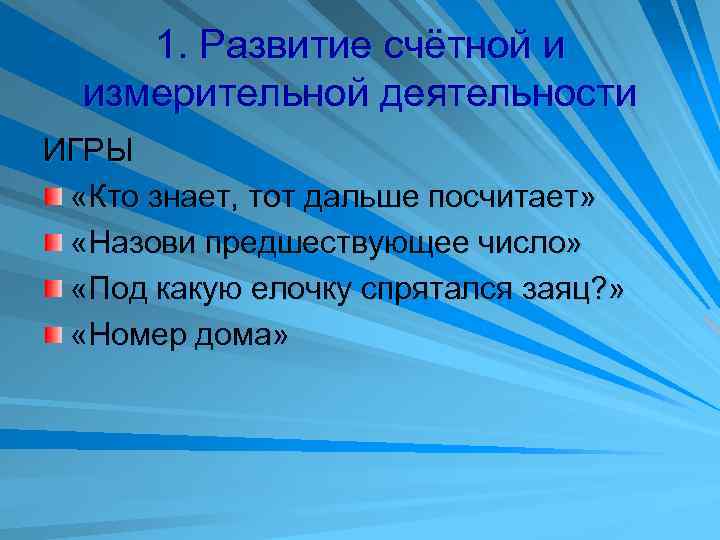 1. Развитие счётной и измерительной деятельности

ИГРЫ

«Кто знает, тот дальше посчитает»

«Назови предшествующее число»

«Под какую елочку спрятался заяц?»

«Номер дома»